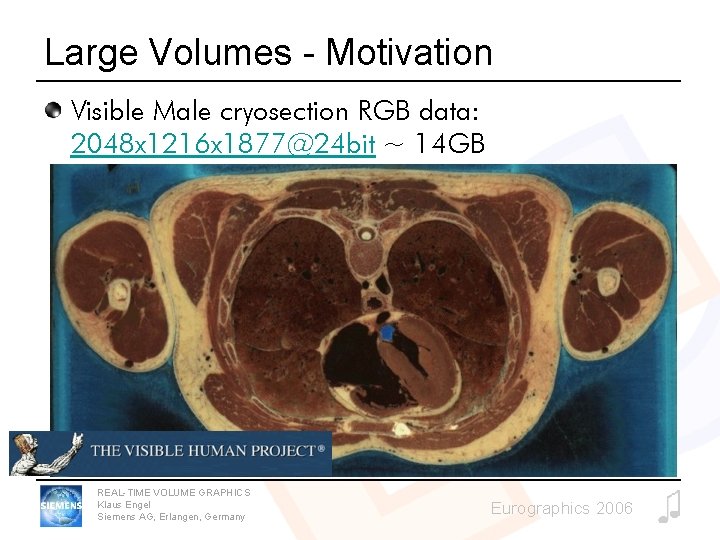 Large Volumes - Motivation

Visible Male cryosection RGB data: 2048x1216x1877@24bit ~ 14GB

THE VISIBLE HUMAN PROJECT®

SIEMENS

REAL-TIME VOLUME GRAPHICS
Klaus Engel
Siemens AG, Erlangen, Germany

Eurographics 2006